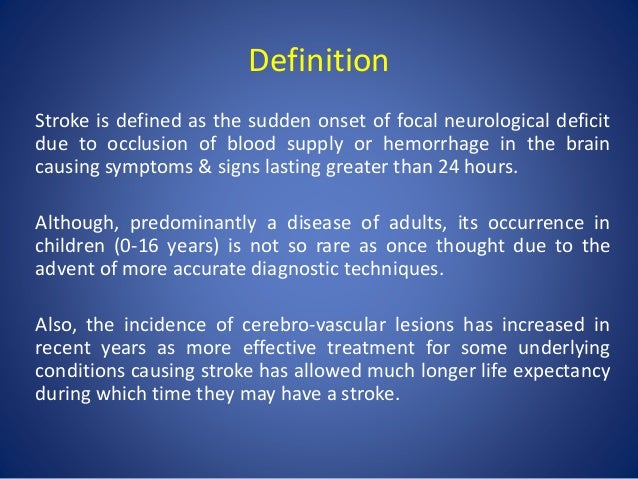 Definition

Stroke is defined as the sudden onset of focal neurological deficit due to occlusion of blood supply or hemorrhage in the brain causing symptoms & signs lasting greater than 24 hours.

Although, predominantly a disease of adults, its occurrence in children (0-16 years) is not so rare as once thought due to the advent of more accurate diagnostic techniques.

Also, the incidence of cerebro-vascular lesions has increased in recent years as more effective treatment for some underlying conditions causing stroke has allowed much longer life expectancy during which time they may have a stroke.